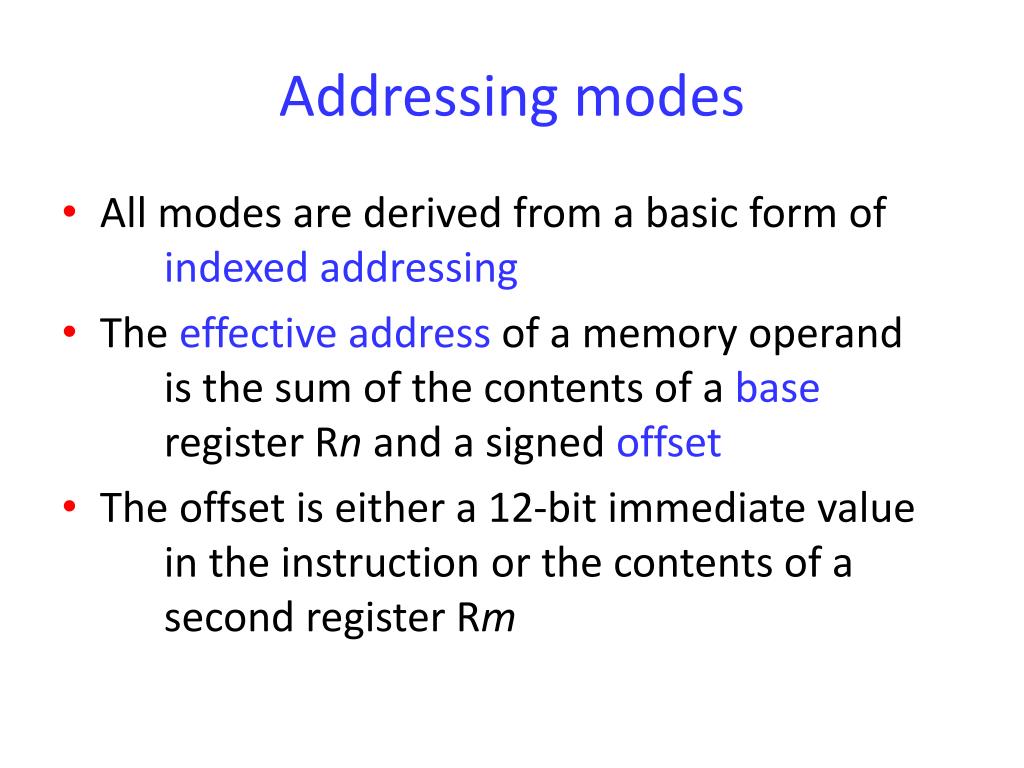 Addressing modes

• All modes are derived from a basic form of indexed addressing

• The effective address of a memory operand is the sum of the contents of a base register Rn and a signed offset

• The offset is either a 12-bit immediate value in the instruction or the contents of a second register Rm